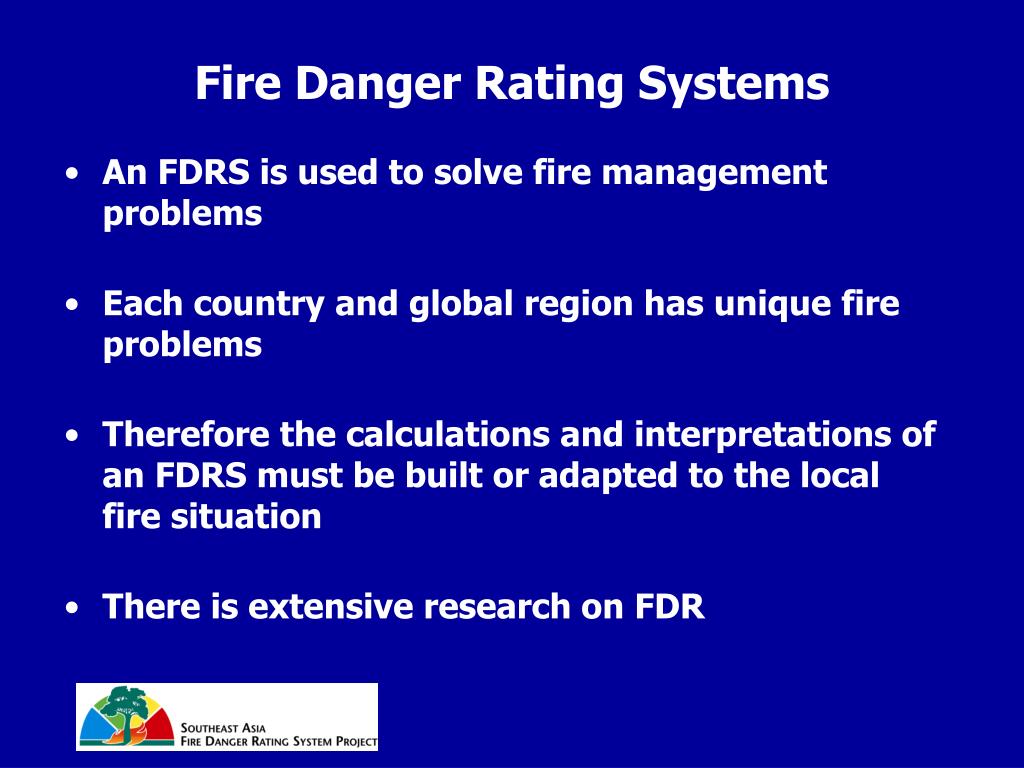 Fire Danger Rating Systems

• An FDRS is used to solve fire management problems

• Each country and global region has unique fire problems

• Therefore the calculations and interpretations of an FDRS must be built or adapted to the local fire situation

• There is extensive research on FDR

SOUTHEAST ASIA
FIRE DANGER RATING SYSTEM PROJECT